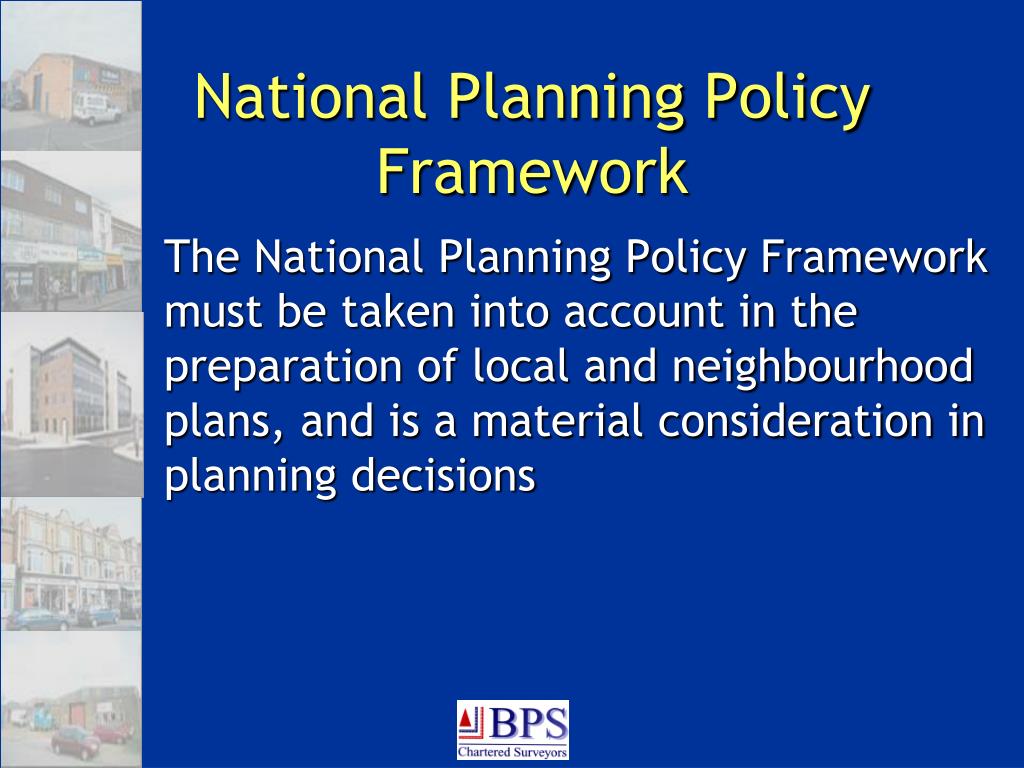 National Planning Policy Framework

The National Planning Policy Framework must be taken into account in the preparation of local and neighbourhood plans, and is a material consideration in planning decisions

BPS
Chartered Surveyors